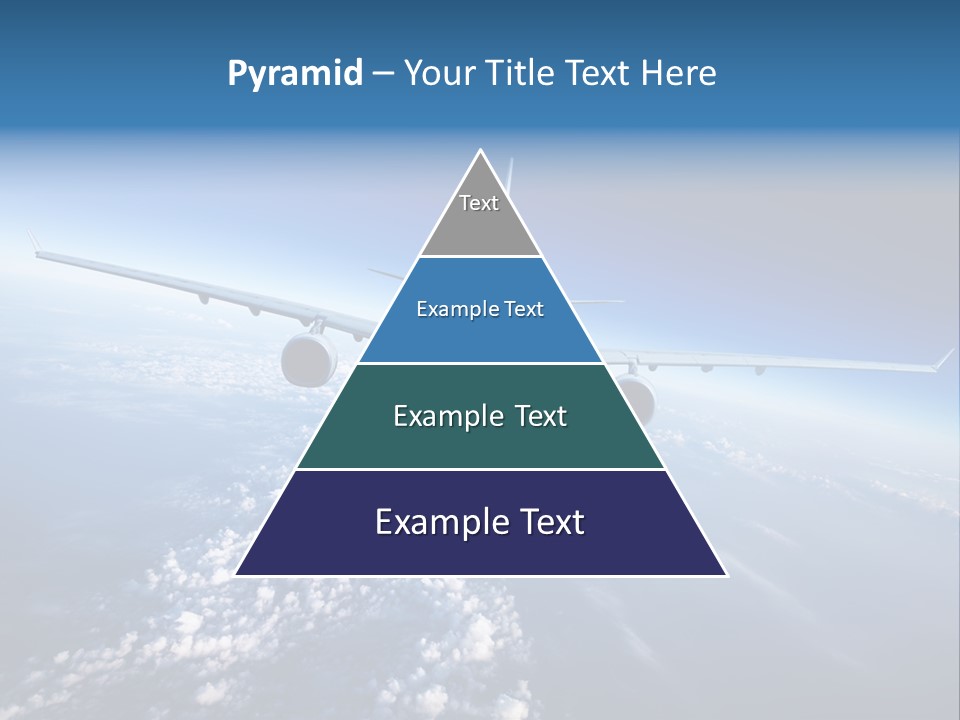 Pyramid – Your Title Text Here

Text

Example Text

Example Text

Example Text